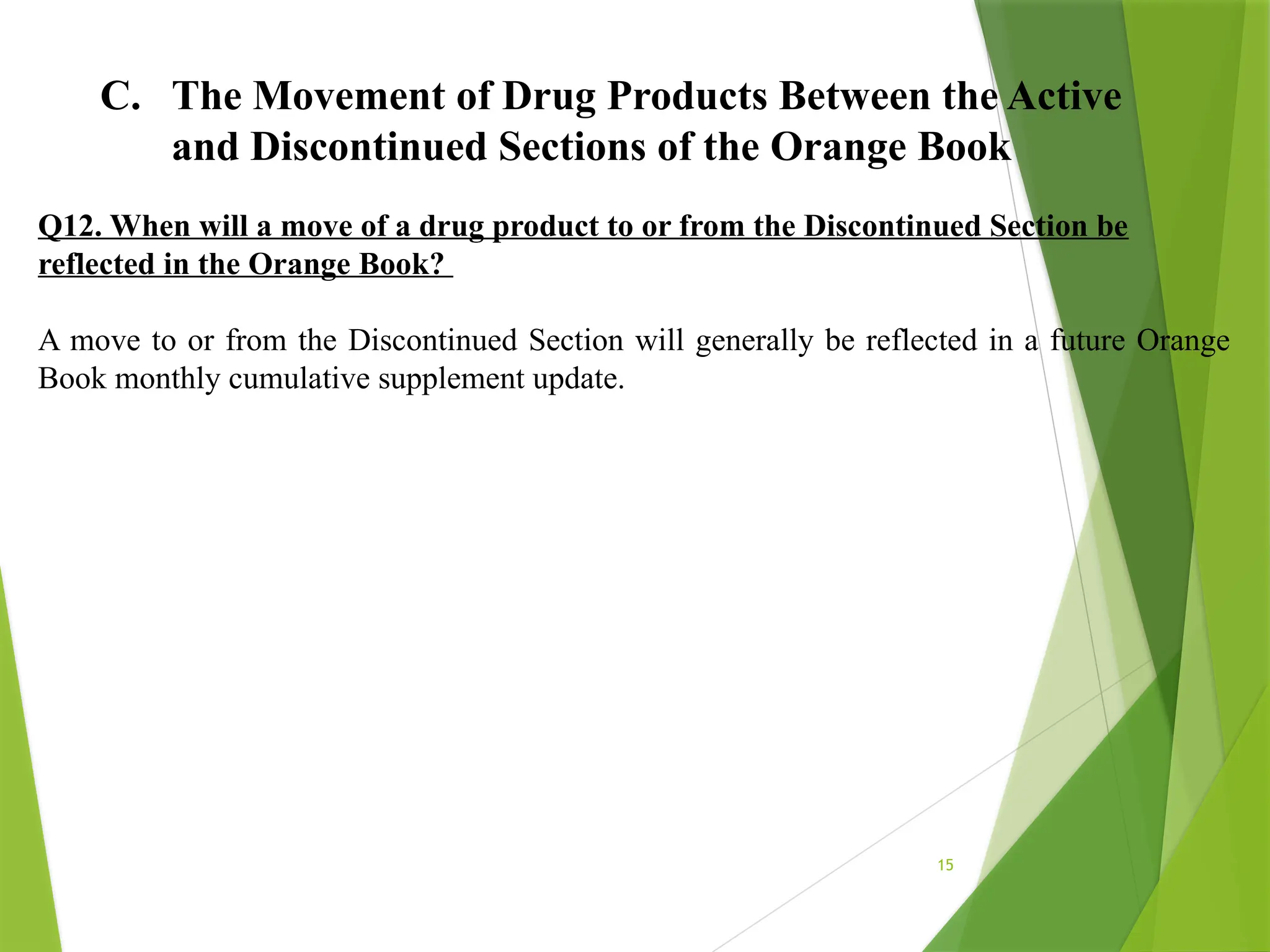 C. The Movement of Drug Products Between the Active and Discontinued Sections of the Orange Book

Q12. When will a move of a drug product to or from the Discontinued Section be reflected in the Orange Book?

A move to or from the Discontinued Section will generally be reflected in a future Orange Book monthly cumulative supplement update.

15